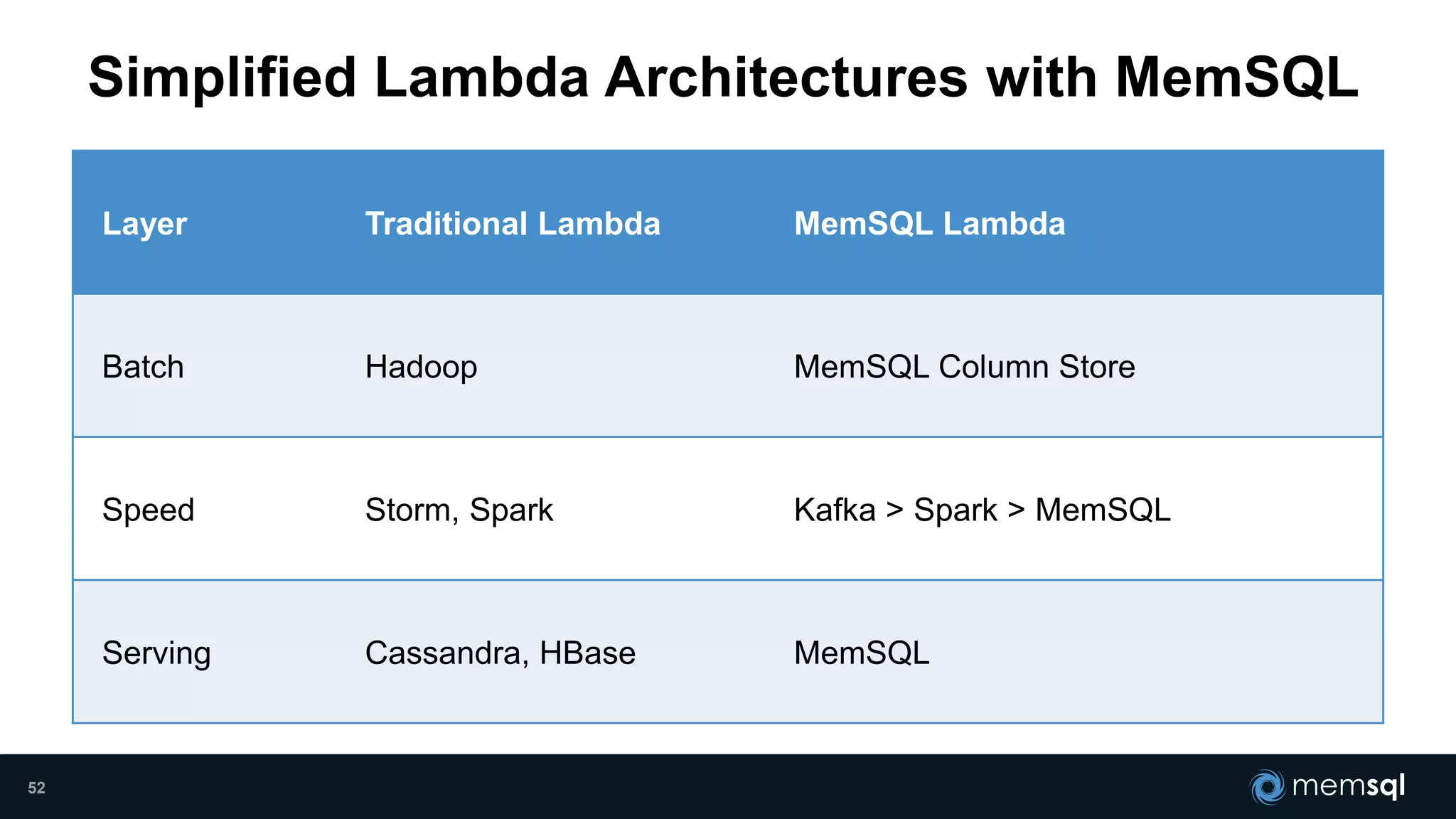 Simplified Lambda Architectures with MemSQL

| Layer | Traditional Lambda | MemSQL Lambda |
|---|---|---|
| Batch | Hadoop | MemSQL Column Store |
| Speed | Storm, Spark | Kafka > Spark > MemSQL |
| Serving | Cassandra, HBase | MemSQL |

52

memsql